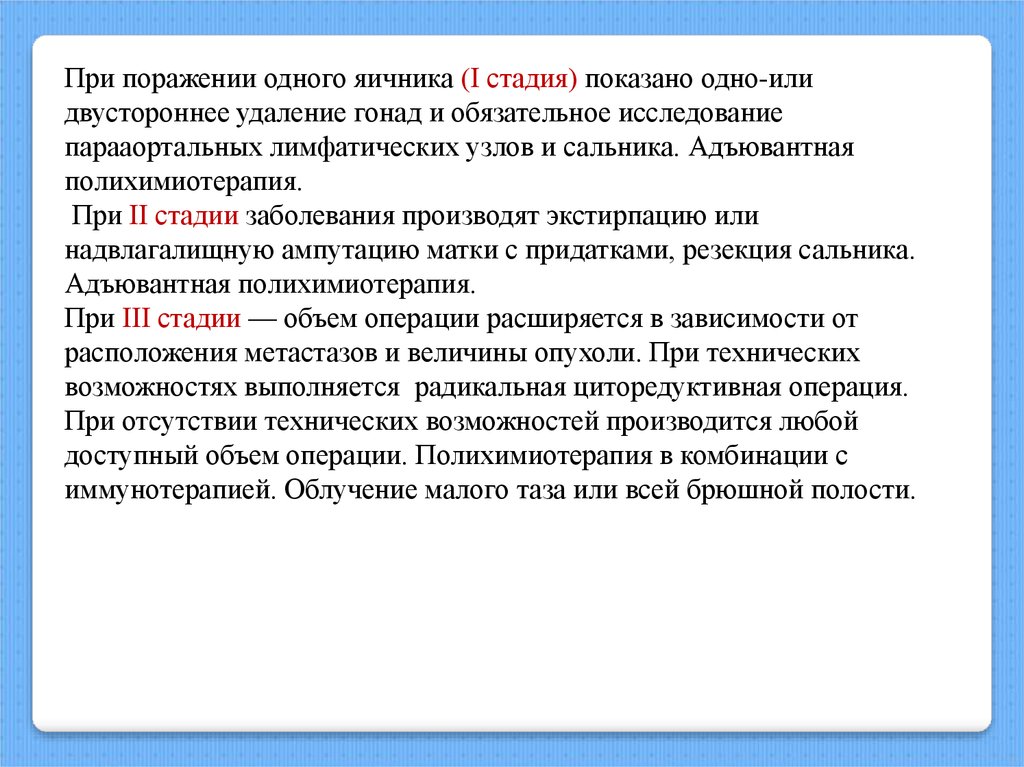 При поражении одного яичника (I стадия) показано одно-или двустороннее удаление гонад и обязательное исследование парааортальных лимфатических узлов и сальника. Адъювантная полихимиотерапия.
При II стадии заболевания производят экстирпацию или надвлагалищную ампутацию матки с придатками, резекция сальника. Адъювантная полихимиотерапия.
При III стадии — объем операции расширяется в зависимости от расположения метастазов и величины опухоли. При технических возможностях выполняется радикальная циторедуктивная операция. При отсутствии технических возможностей производится любой доступный объем операции. Полихимиотерапия в комбинации с иммунотерапией. Облучение малого таза или всей брюшной полости.